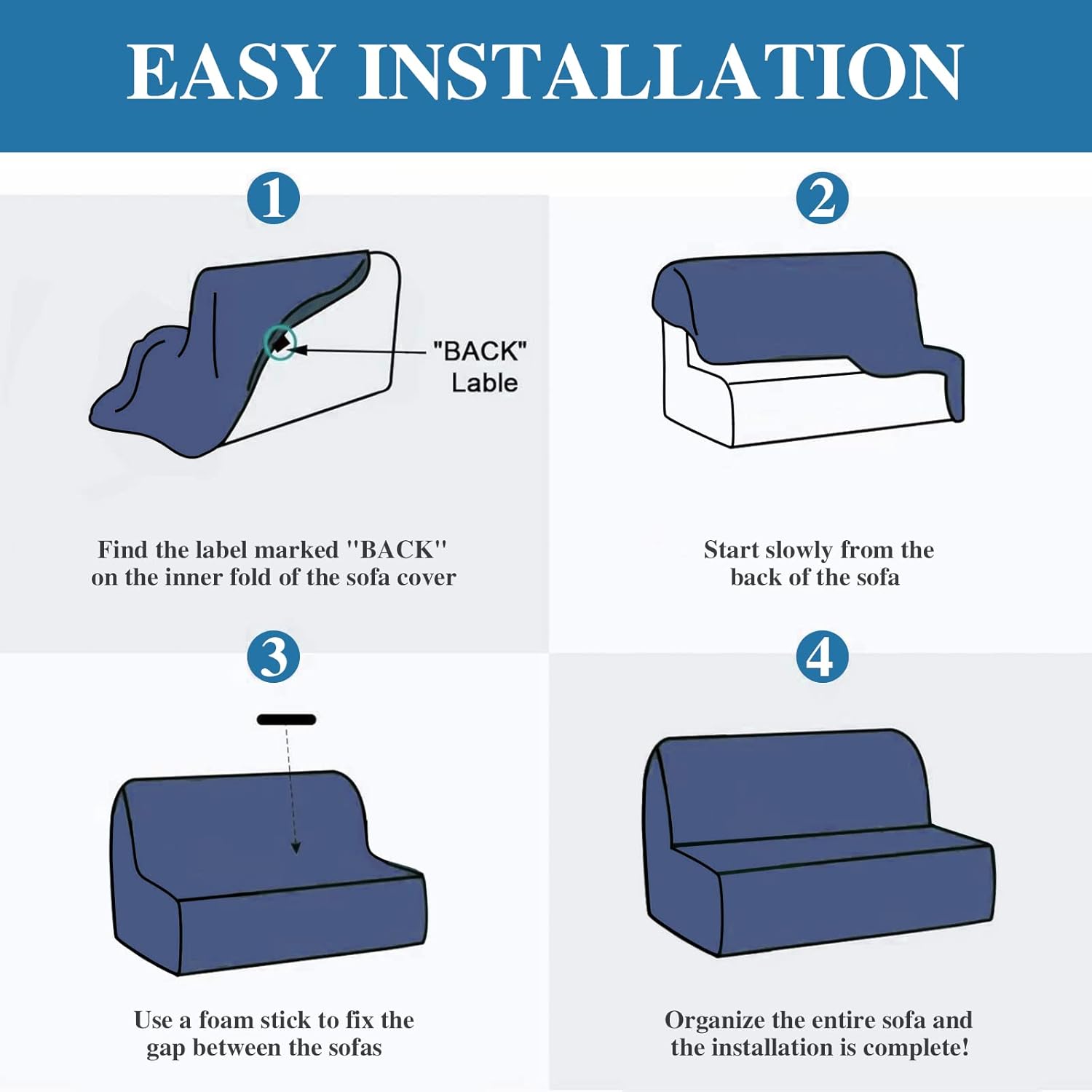 EASY INSTALLATION

1

"BACK" Lable

Find the label marked "BACK" on the inner fold of the sofa cover

2

Start slowly from the back of the sofa

3

Use a foam stick to fix the gap between the sofas

4

Organize the entire sofa and the installation is complete!